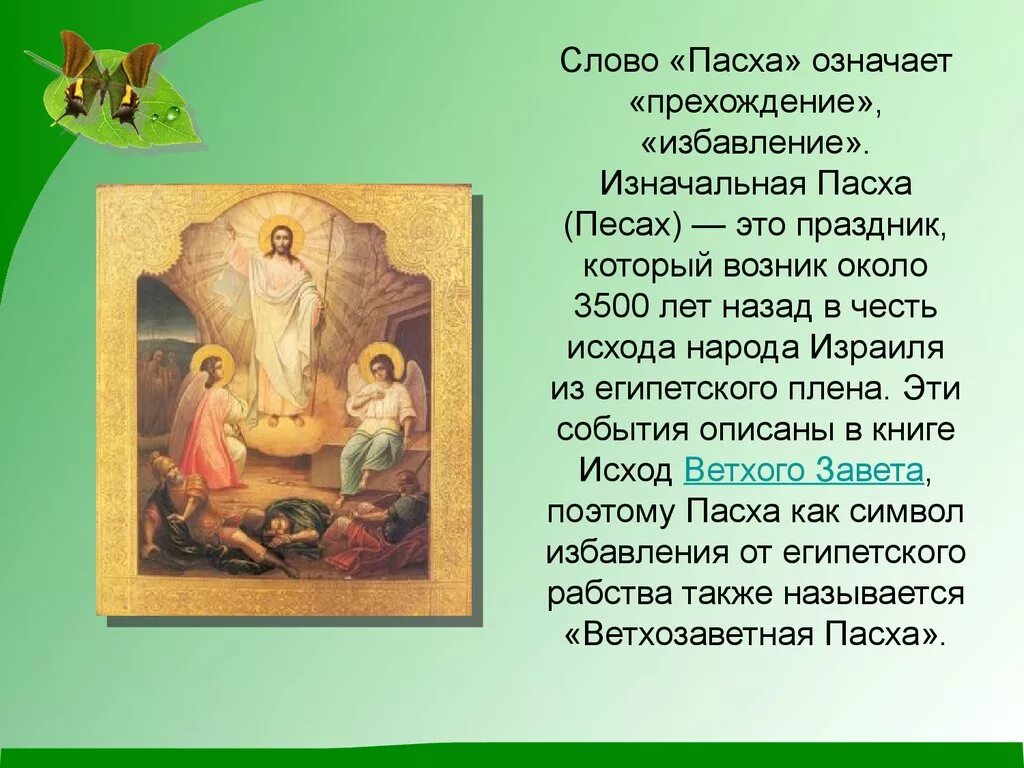 Слово «Пасха» означает «прехождение», «избавление». Изначальная Пасха (Песах) — это праздник, который возник около 3500 лет назад в честь исхода народа Израиля из египетского плена. Эти события описаны в книге Исход Ветхого Завета, поэтому Пасха как символ избавления от египетского рабства также называется «Ветхозаветная Пасха».